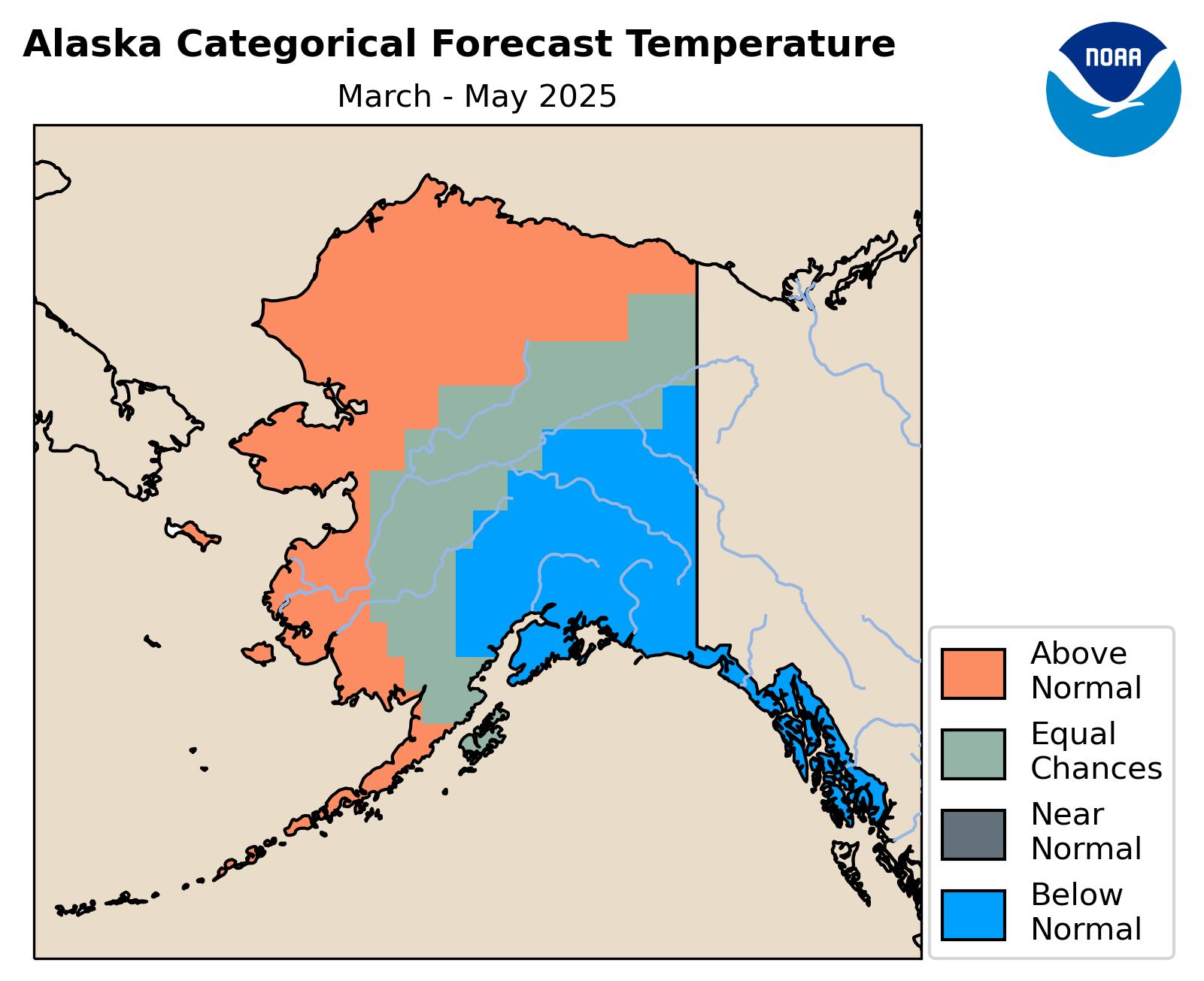 Alaska Categorical Forecast Temperature

March - May 2025

NOAA

Above Normal

Equal Chances

Near Normal

Below Normal